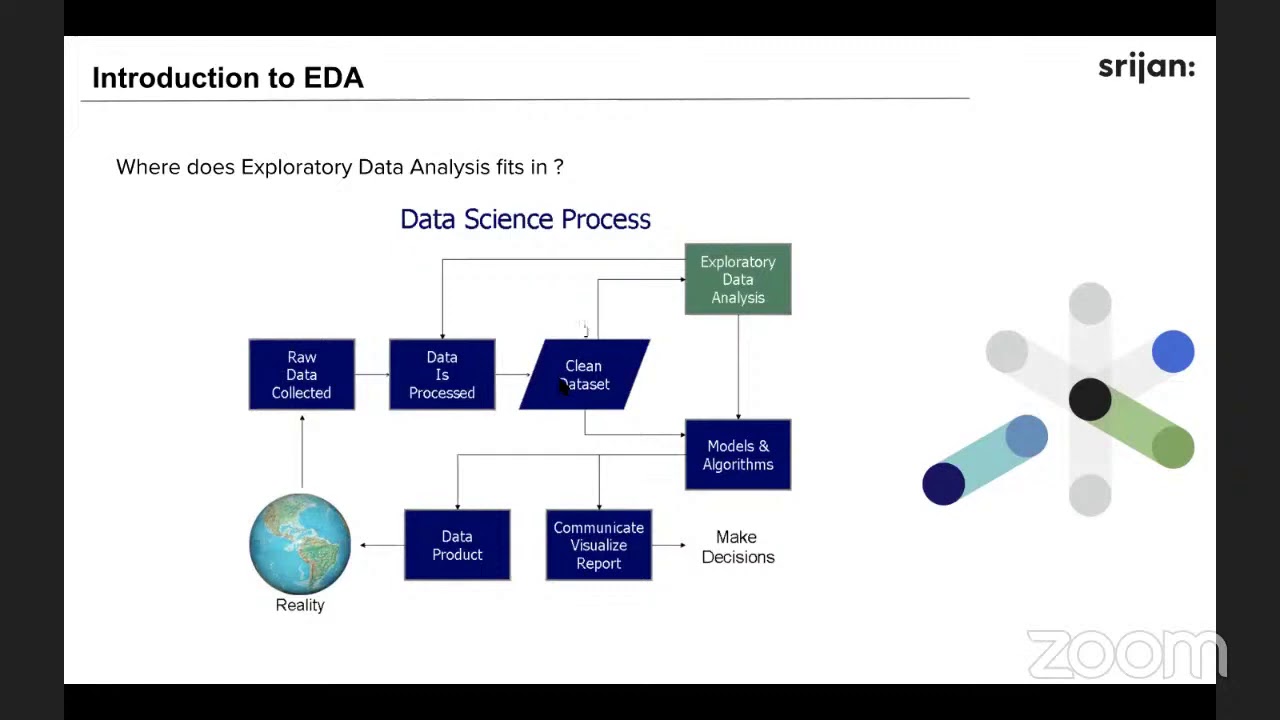 Introduction to EDA

srijan:

Where does Exploratory Data Analysis fits in ?

Data Science Process

Exploratory Data Analysis

Raw Data Collected

Data Is Processed

Clean Dataset

Models & Algorithms

Data Product

Communicate Visualize Report

Make Decisions

Reality

zoom